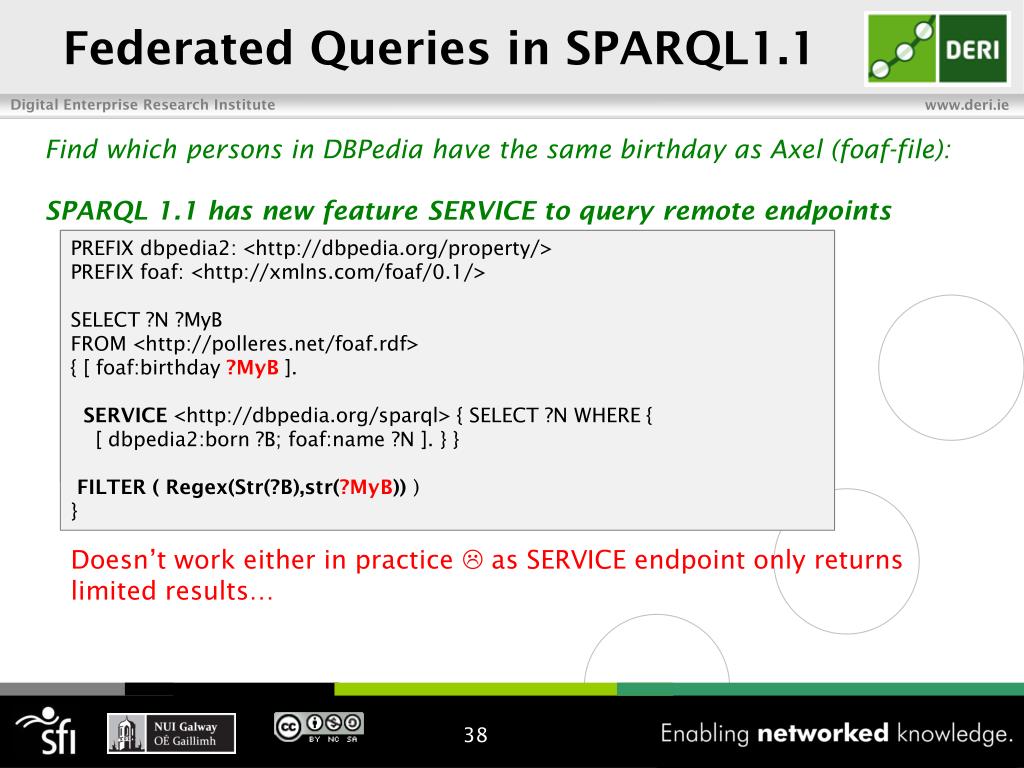 Federated Queries in SPARQL1.1

DERI

Digital Enterprise Research Institute

www.deri.ie

Find which persons in DBPedia have the same birthday as Axel (foaf-file):

SPARQL 1.1 has new feature SERVICE to query remote endpoints

PREFIX dbpedia2: <http://dbpedia.org/property/>
PREFIX foaf: <http://xmlns.com/foaf/0.1/>

SELECT ?N ?MyB
FROM <http://polleres.net/foaf.rdf>
{ [ foaf:birthday ?MyB ].

SERVICE <http://dbpedia.org/sparql> { SELECT ?N WHERE {
[ dbpedia2:born ?B; foaf:name ?N ]. } }

FILTER ( Regex(Str(?B),str(?MyB)) )
}

Doesn't work either in practice ☹ as SERVICE endpoint only returns limited results…

sfi

NUI Galway
OÉ Gaillimh

BY NC SA

38

Enabling networked knowledge.